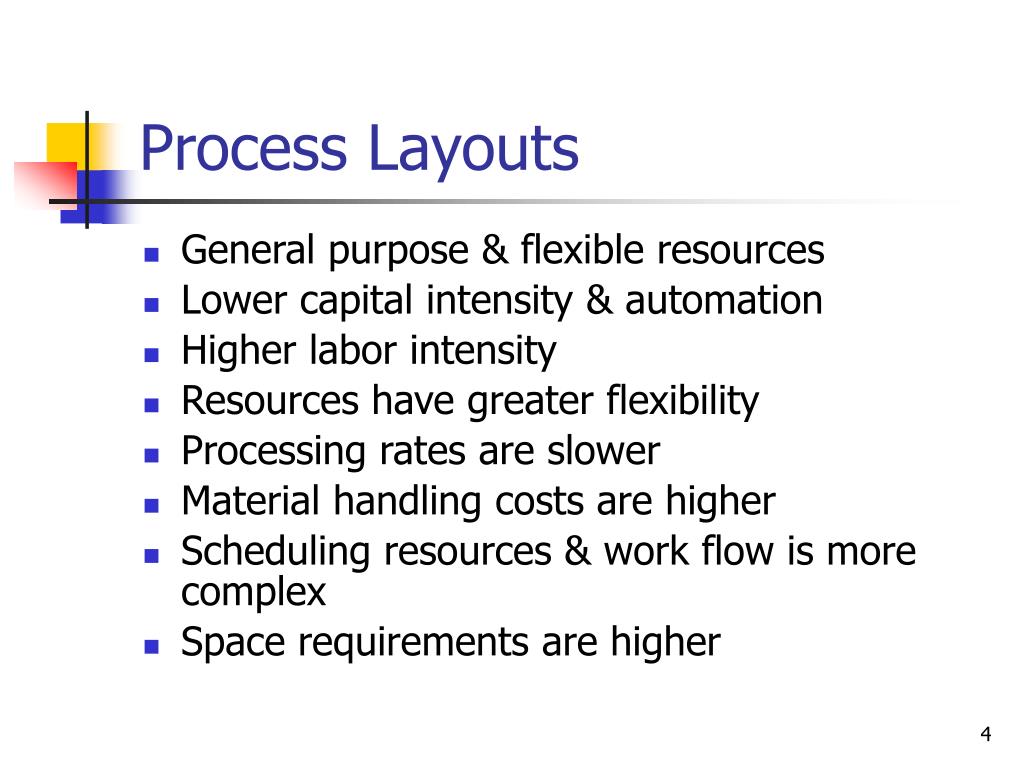 Process Layouts

- General purpose & flexible resources
- Lower capital intensity & automation
- Higher labor intensity
- Resources have greater flexibility
- Processing rates are slower
- Material handling costs are higher
- Scheduling resources & work flow is more complex
- Space requirements are higher

4